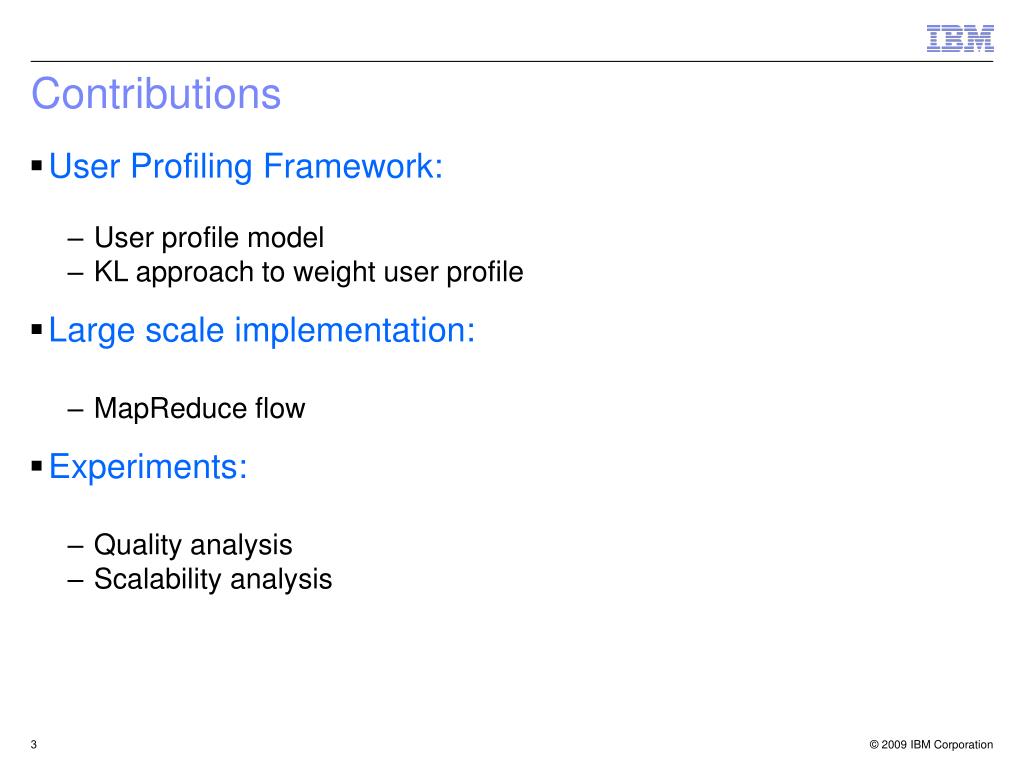 IBM

Contributions

▪ User Profiling Framework:

– User profile model
– KL approach to weight user profile

▪ Large scale implementation:

– MapReduce flow

▪ Experiments:

– Quality analysis
– Scalability analysis

3

© 2009 IBM Corporation